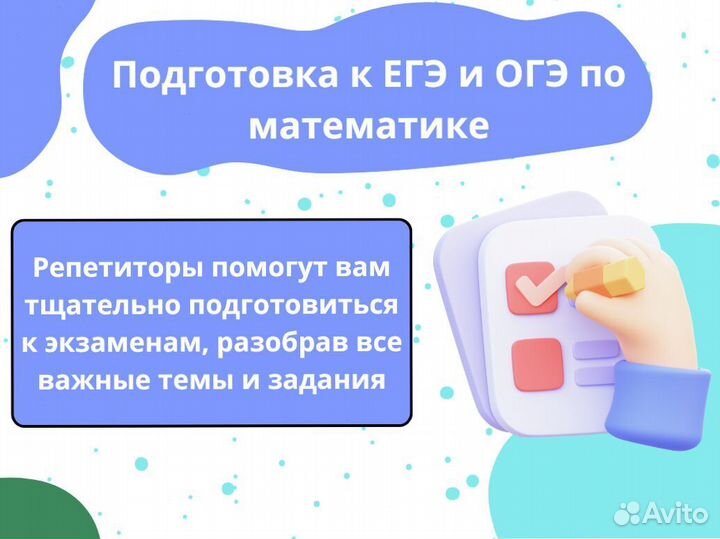 Подготовка к ЕГЭ и ОГЭ по математике

Репетиторы помогут вам тщательно подготовиться к экзаменам, разобрав все важные темы и задания

Avito